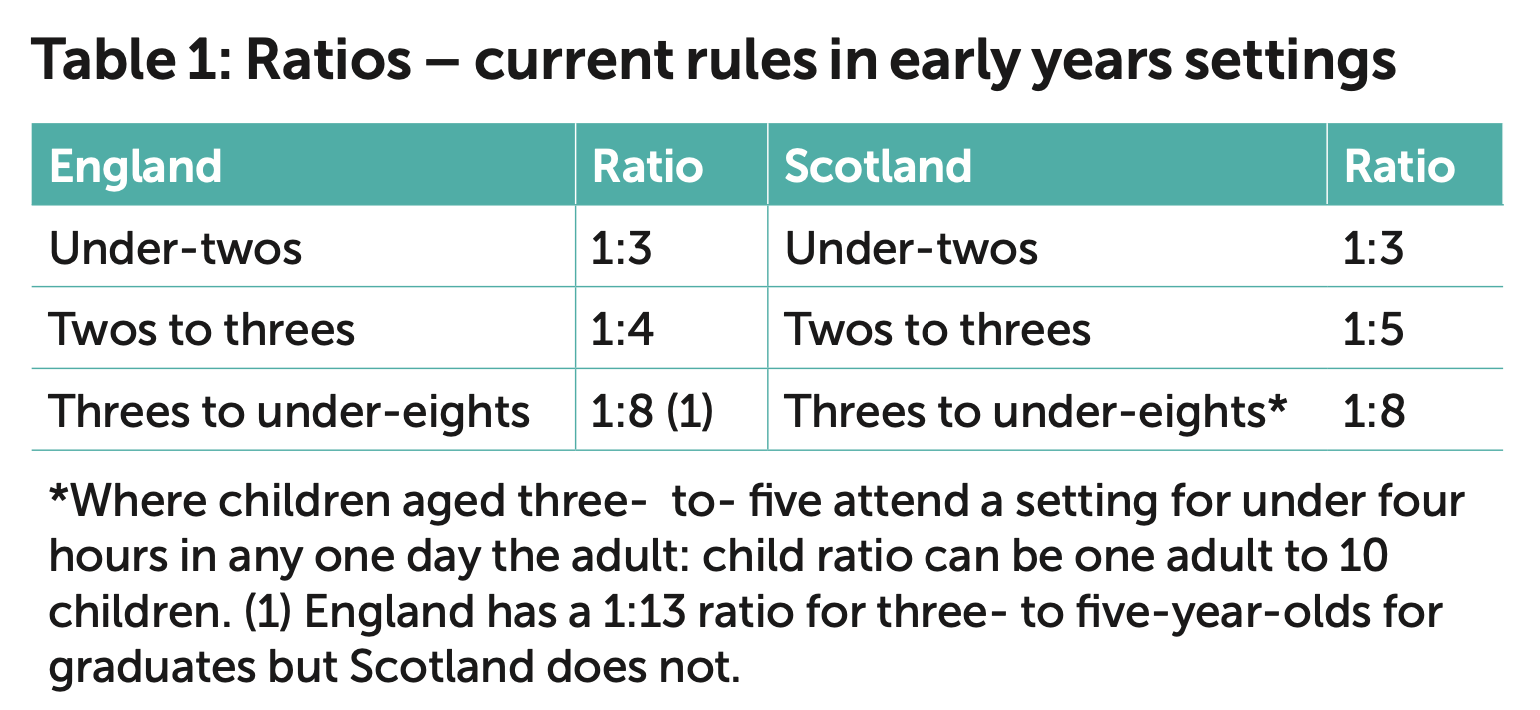 Table 1: Ratios – current rules in early years settings

| England | Ratio | Scotland | Ratio |
|---|---|---|---|
| Under-twos | 1:3 | Under-twos | 1:3 |
| Twos to threes | 1:4 | Twos to threes | 1:5 |
| Threes to under-eights | 1:8 (1) | Threes to under-eights* | 1:8 |

*Where children aged three- to- five attend a setting for under four hours in any one day the adult: child ratio can be one adult to 10 children. (1) England has a 1:13 ratio for three- to five-year-olds for graduates but Scotland does not.